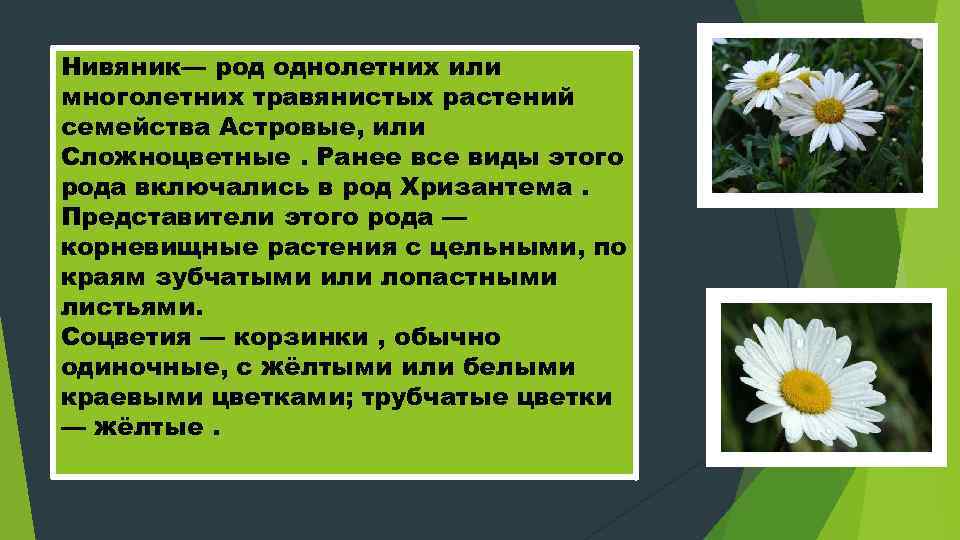 Нивяник— род однолетних или многолетних травянистых растений семейства Астровые, или Сложноцветные . Ранее все виды этого рода включались в род Хризантема . Представители этого рода — корневищные растения с цельными, по краям зубчатыми или лопастными листьями.
Соцветия — корзинки , обычно одиночные, с жёлтыми или белыми краевыми цветками; трубчатые цветки — жёлтые .